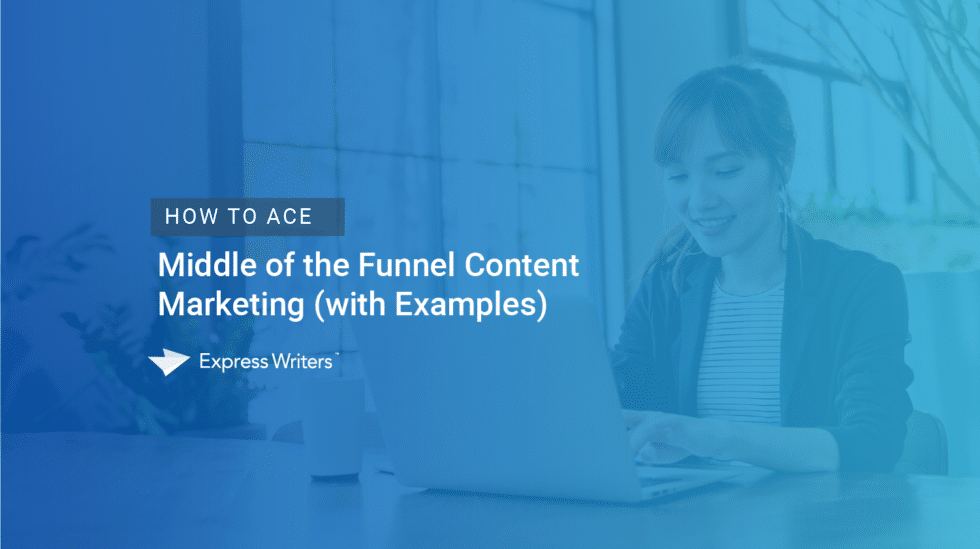 HOW TO ACE

Middle of the Funnel Content Marketing (with Examples)

Express Writers™